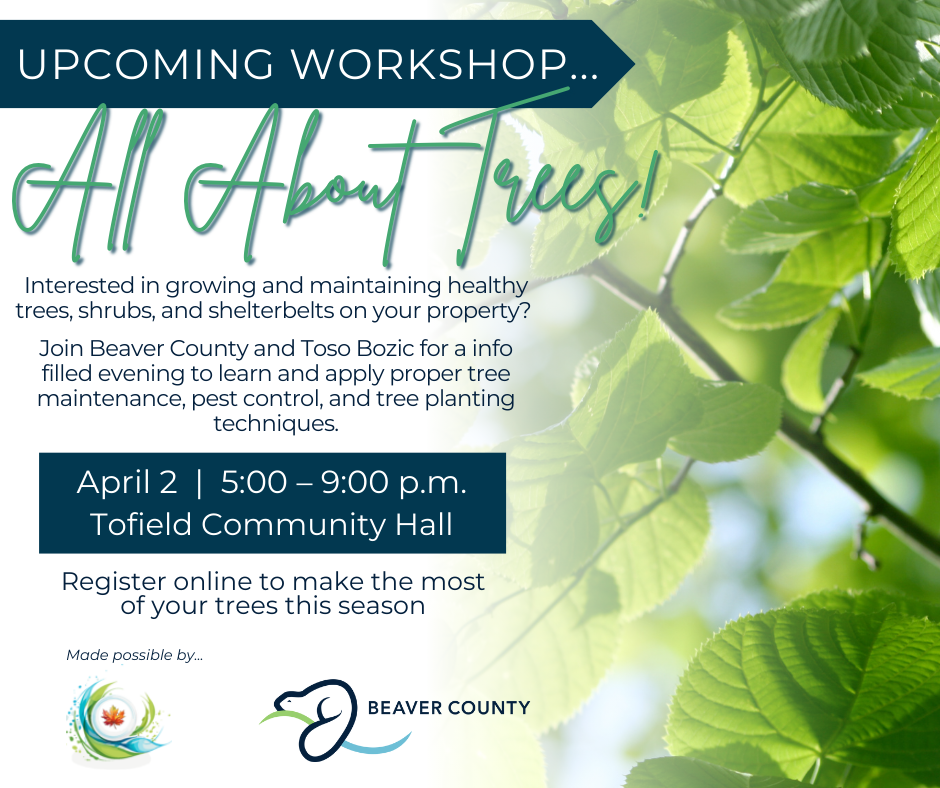 UPCOMING WORKSHOP...

All About Trees!

Interested in growing and maintaining healthy trees, shrubs, and shelterbelts on your property?

Join Beaver County and Toso Bozic for a info filled evening to learn and apply proper tree maintenance, pest control, and tree planting techniques.

April 2 | 5:00 – 9:00 p.m.
Tofield Community Hall

Register online to make the most of your trees this season

Made possible by...

BEAVER COUNTY